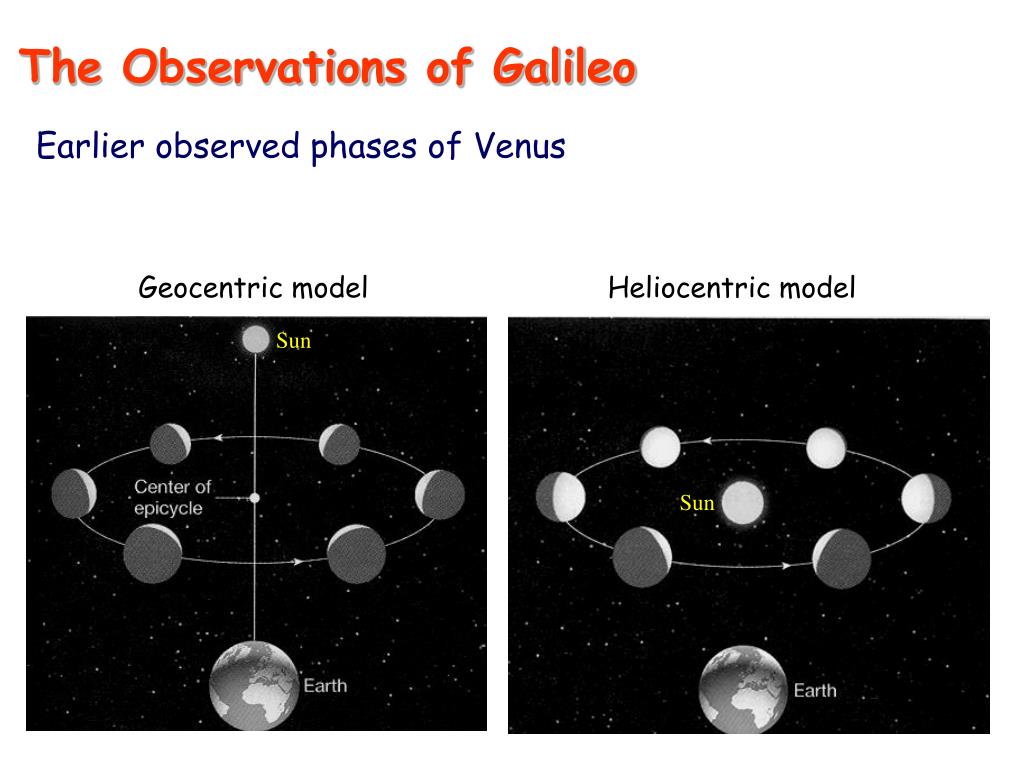 The Observations of Galileo

Earlier observed phases of Venus

Geocentric model

Sun

Center of epicycle

Earth

Heliocentric model

Sun

Earth